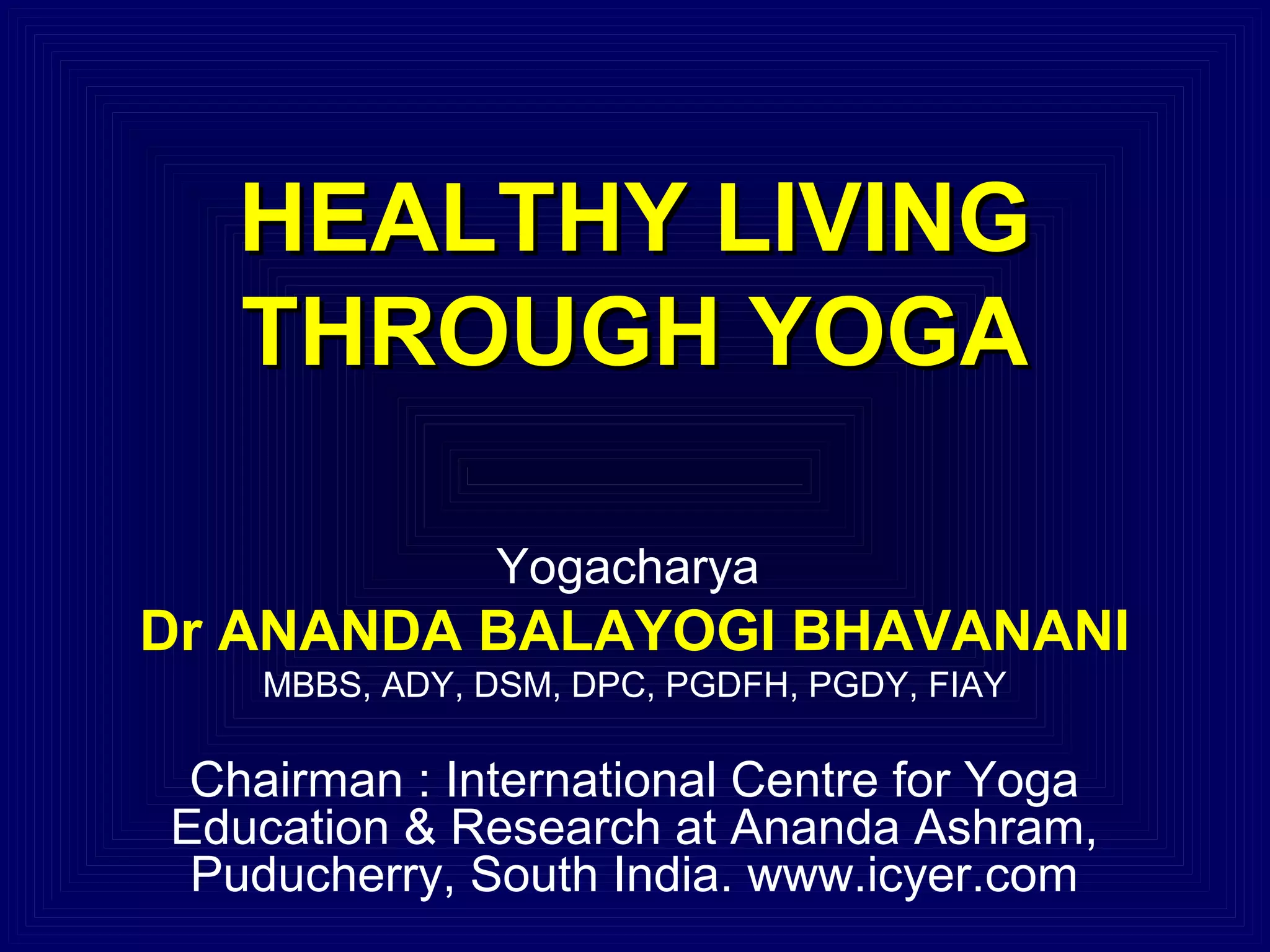 HEALTHY LIVING THROUGH YOGA

Yogacharya
Dr ANANDA BALAYOGI BHAVANANI
MBBS, ADY, DSM, DPC, PGDFH, PGDY, FIAY

Chairman : International Centre for Yoga Education & Research at Ananda Ashram, Puducherry, South India. www.icyer.com